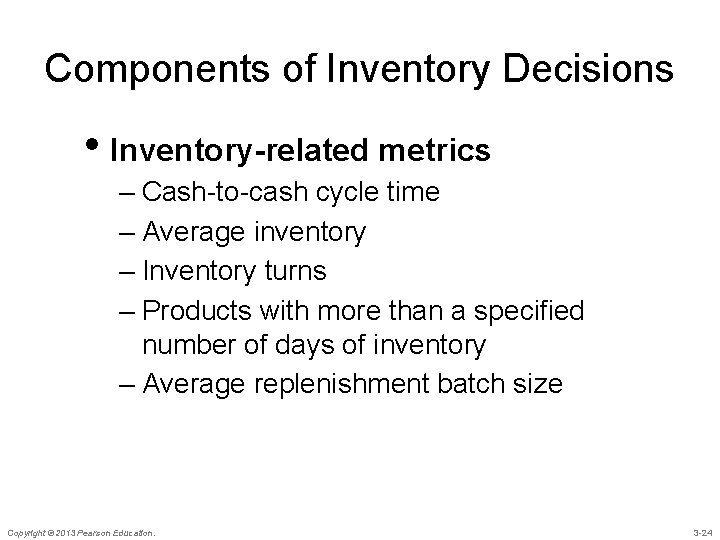 Components of Inventory Decisions

• Inventory-related metrics
– Cash-to-cash cycle time
– Average inventory
– Inventory turns
– Products with more than a specified number of days of inventory
– Average replenishment batch size

Copyright © 2013 Pearson Education.

3-24